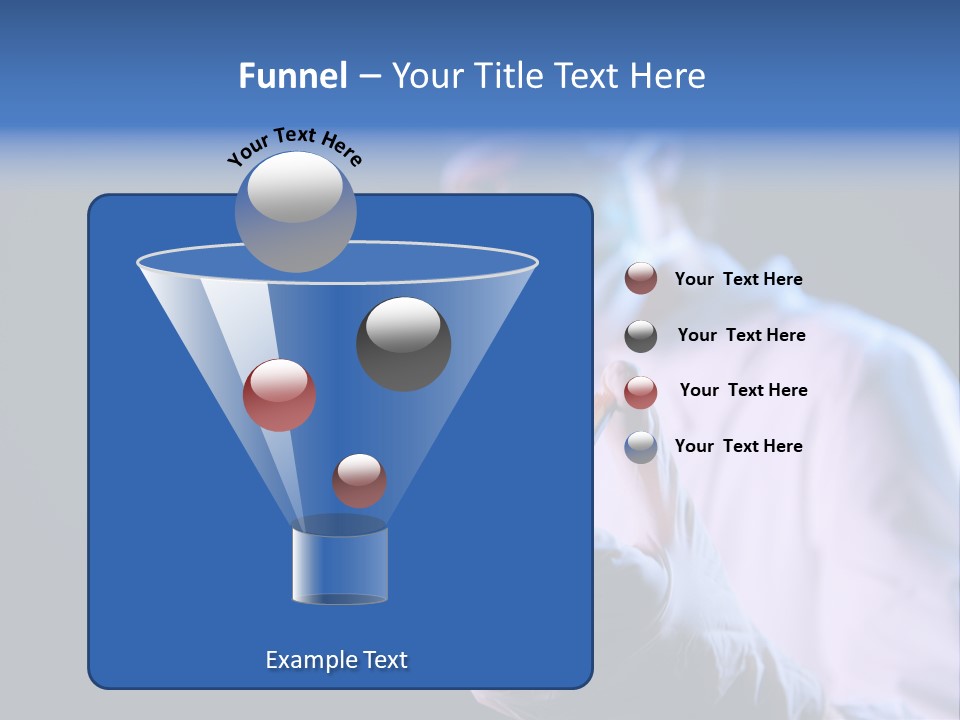 Funnel – Your Title Text Here

Your Text Here

Your Text Here

Your Text Here

Your Text Here

Your Text Here

Example Text